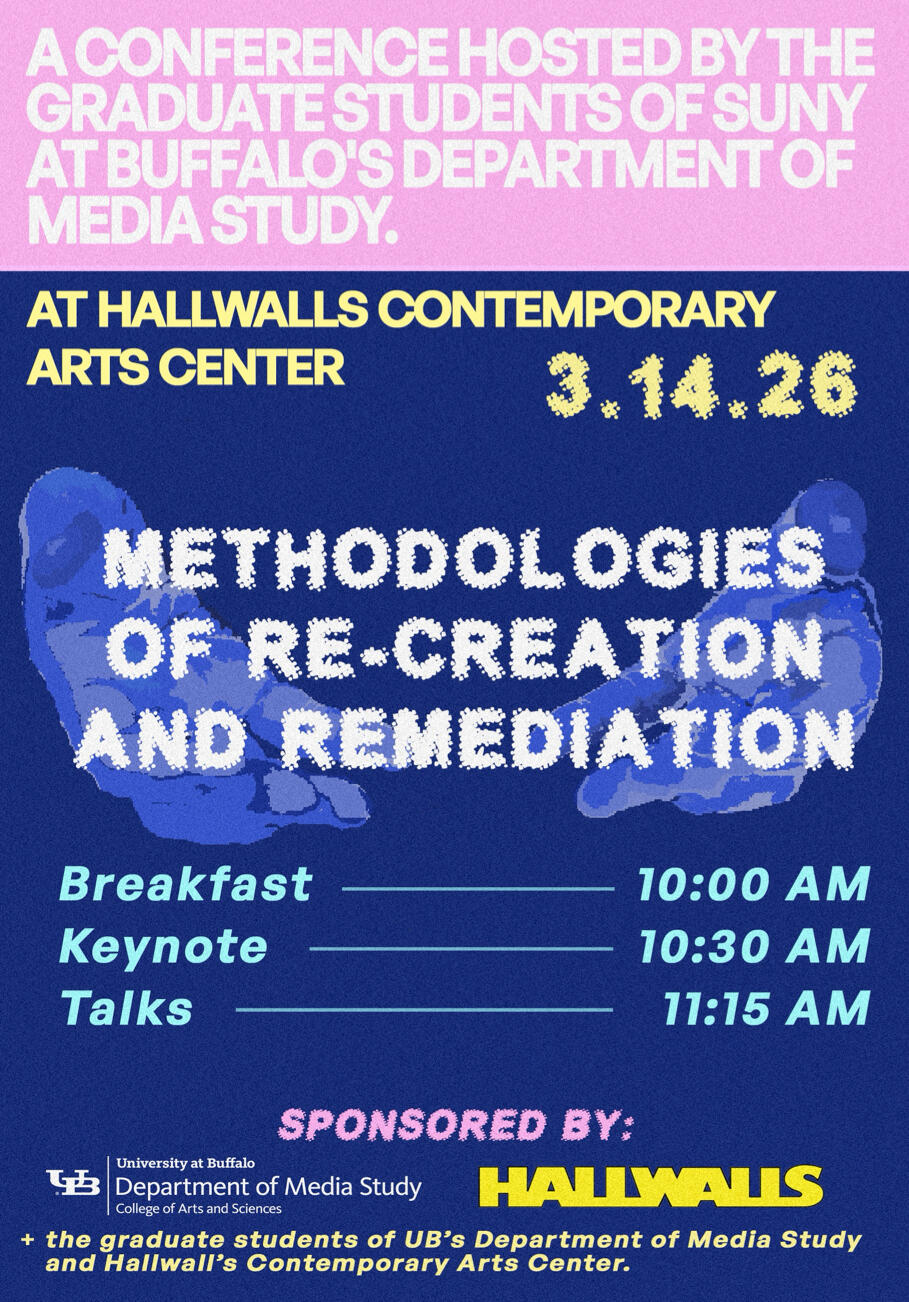 A CONFERENCE HOSTED BY THE GRADUATE STUDENTS OF SUNY AT BUFFALO'S DEPARTMENT OF MEDIA STUDY.

AT HALLWALLS CONTEMPORARY ARTS CENTER

3.14.26

METHODOLOGIES OF RE-CREATION AND REMEDIATION

Breakfast 10:00 AM
Keynote 10:30 AM
Talks 11:15 AM

SPONSORED BY:

UB University at Buffalo
Department of Media Study
College of Arts and Sciences

HALLWALLS

+ the graduate students of UB's Department of Media Study and Hallwall's Contemporary Arts Center.